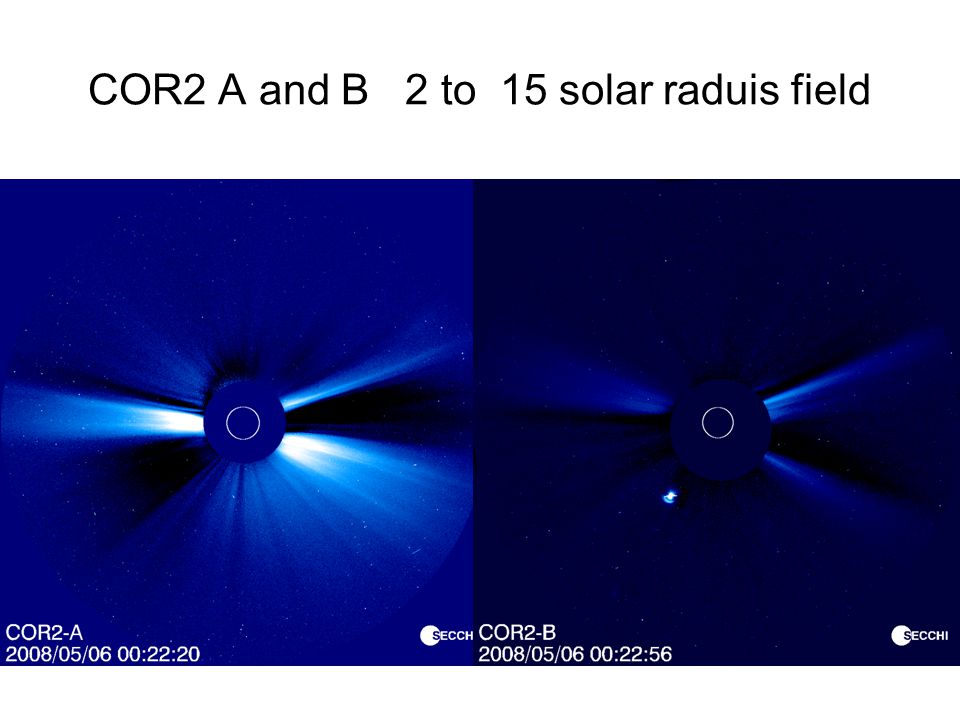 COR2 A and B   2 to  15 solar raduis field

COR2-A
2008/05/06 00:22:20

SECCH

COR2-B
2008/05/06 00:22:56

SECCHI